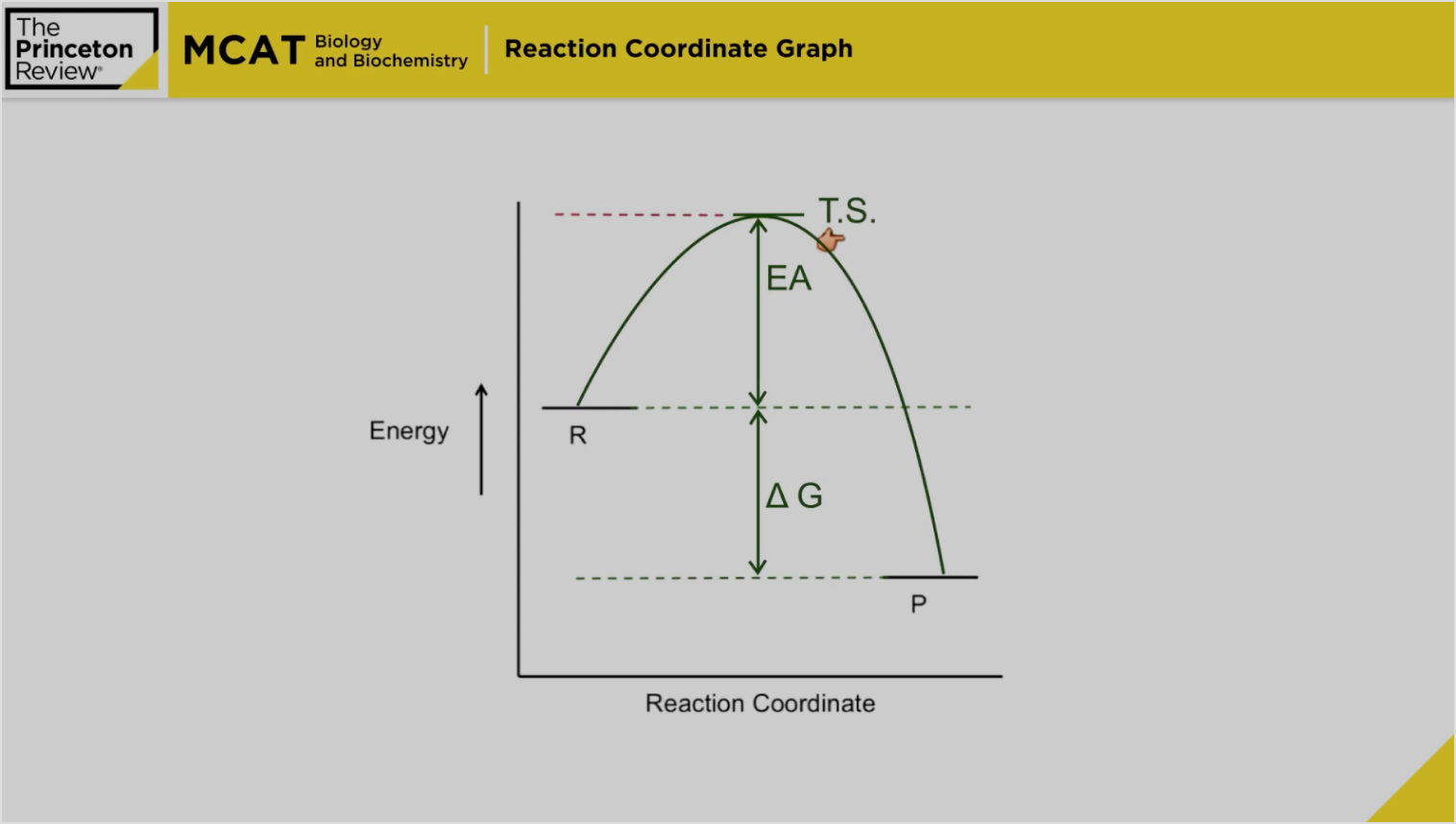 The Princeton Review®

MCAT Biology and Biochemistry

Reaction Coordinate Graph

T.S.

EA

Energy

R

$\Delta$ G

P

Reaction Coordinate